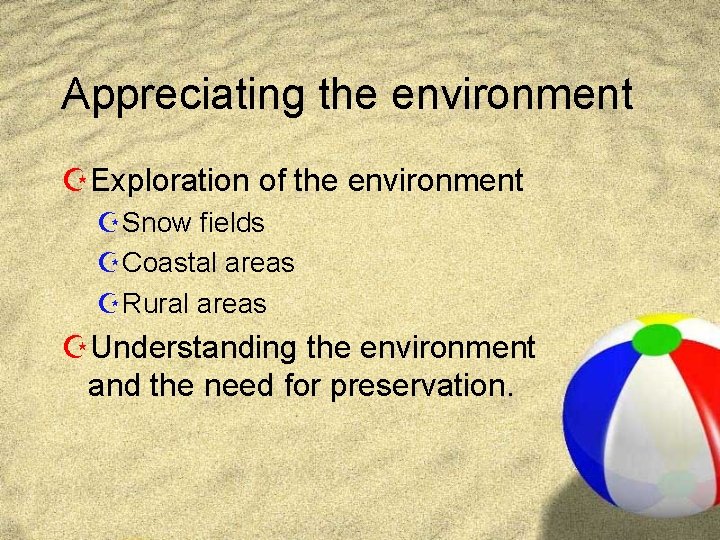 Appreciating the environment

Exploration of the environment

Snow fields

Coastal areas

Rural areas

Understanding the environment and the need for preservation.